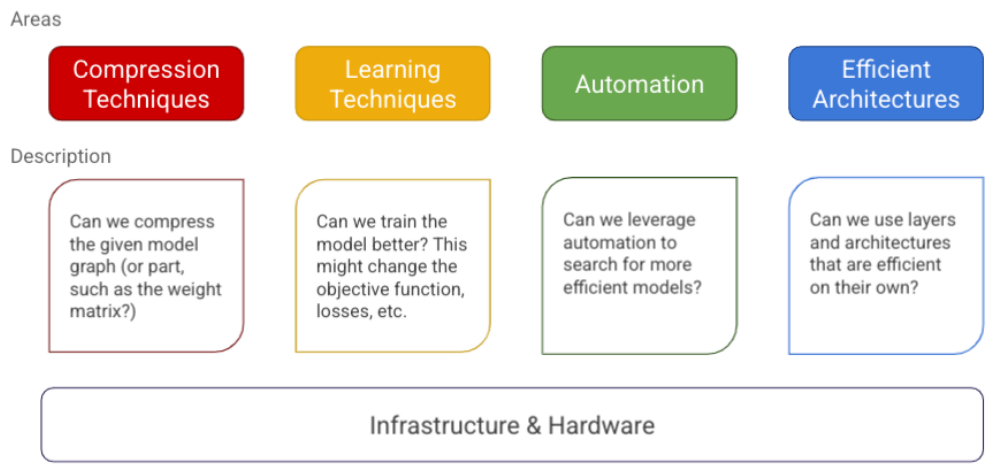 Areas

Compression Techniques

Learning Techniques

Automation

Efficient Architectures

Description

Can we compress the given model graph (or part, such as the weight matrix?)

Can we train the model better? This might change the objective function, losses, etc.

Can we leverage automation to search for more efficient models?

Can we use layers and architectures that are efficient on their own?

Infrastructure & Hardware